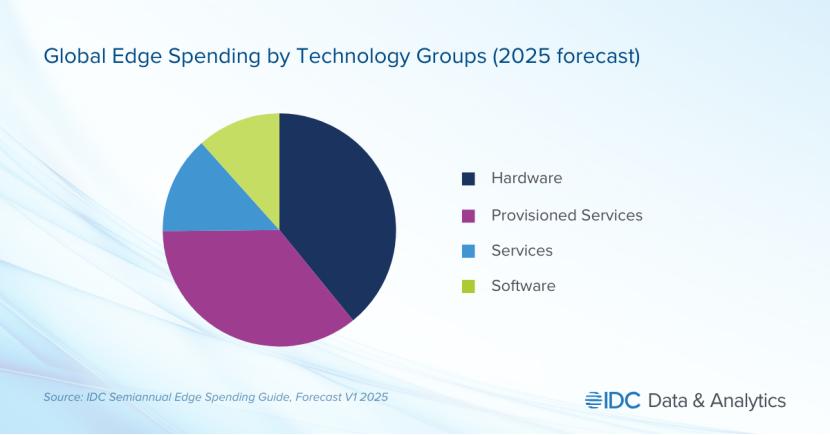 Global Edge Spending by Technology Groups (2025 forecast)

Hardware

Provisioned Services

Services

Software

Source: IDC Semiannual Edge Spending Guide, Forecast V1 2025

IDC Data & Analytics